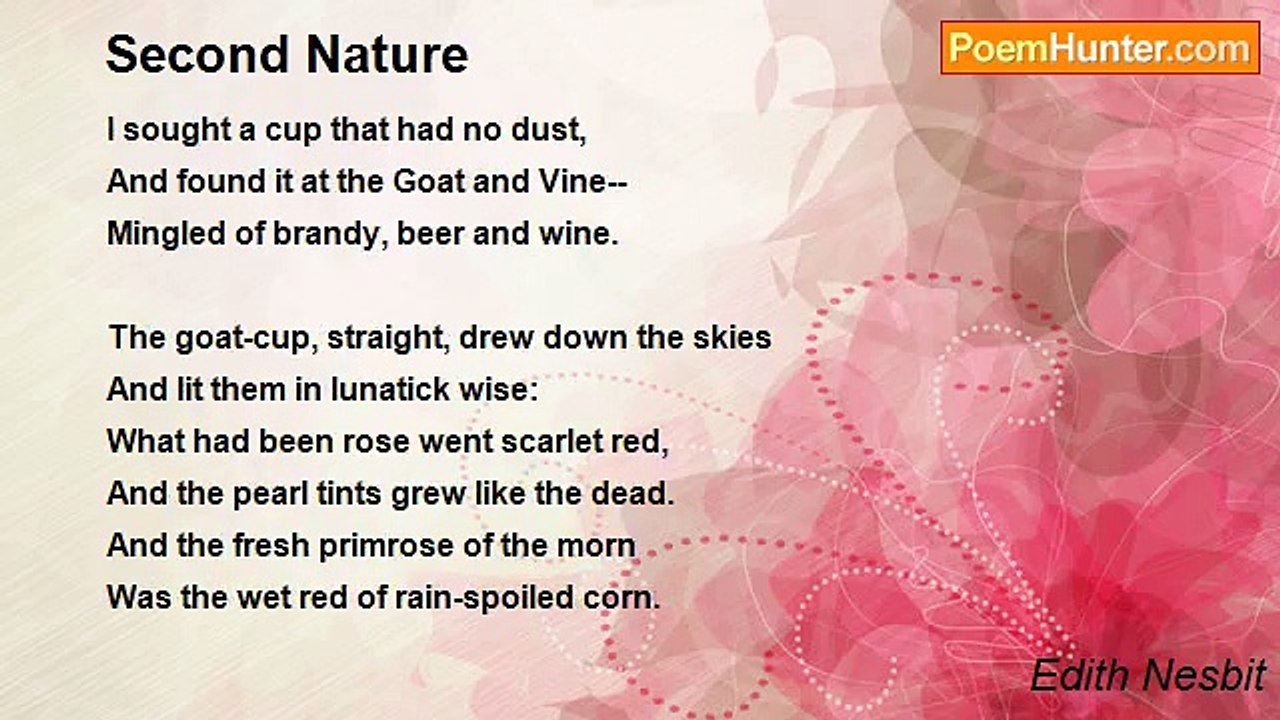 Second Nature

PoemHunter.com

I sought a cup that had no dust,
And found it at the Goat and Vine--
Mingled of brandy, beer and wine.

The goat-cup, straight, drew down the skies
And lit them in lunatick wise:
What had been rose went scarlet red,
And the pearl tints grew like the dead.
And the fresh primrose of the morn
Was the wet red of rain-spoiled corn.

Edith Nesbit